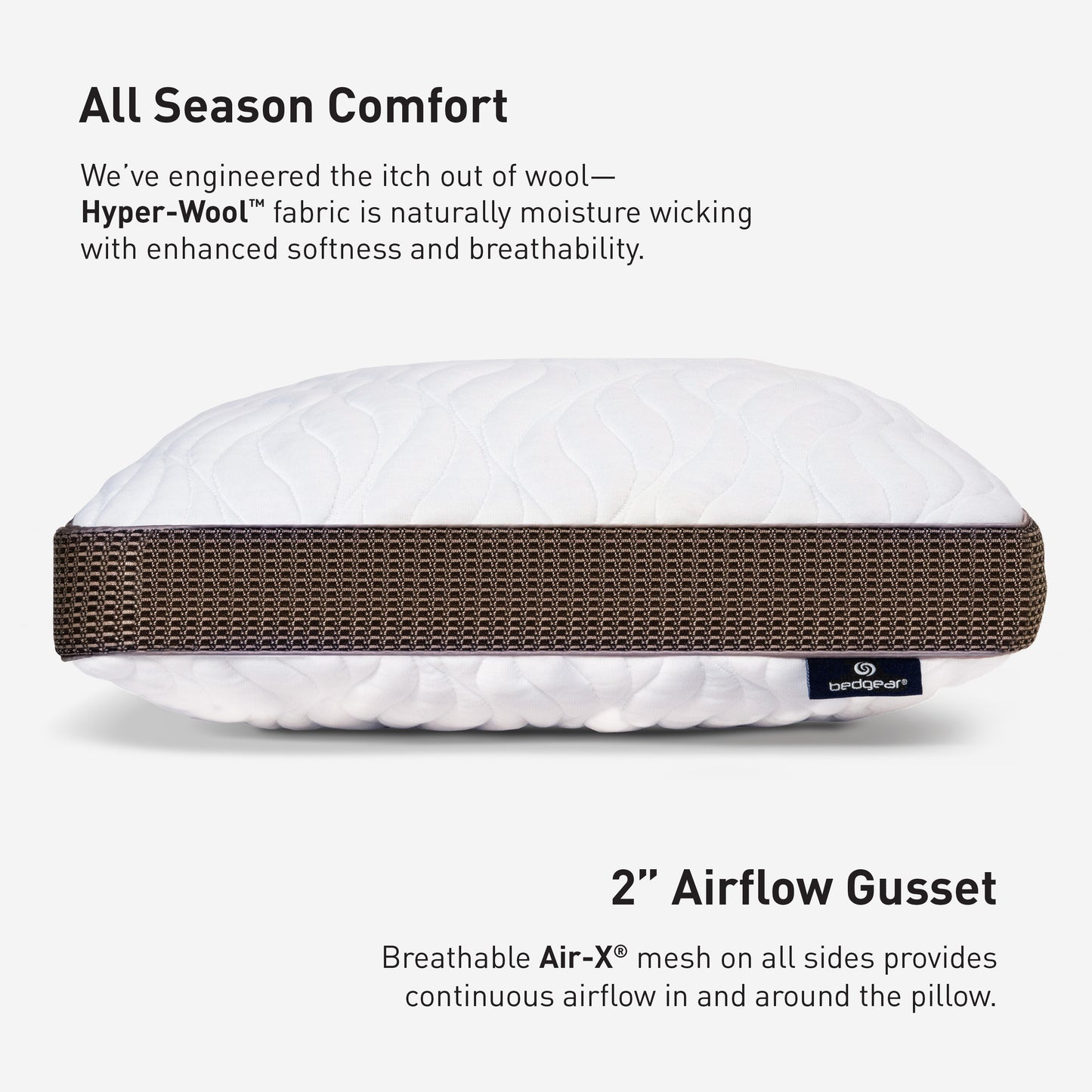 All Season Comfort

We've engineered the itch out of wool—
Hyper-Wool™ fabric is naturally moisture wicking with enhanced softness and breathability.

bedgear®

2" Airflow Gusset

Breathable Air-X® mesh on all sides provides continuous airflow in and around the pillow.